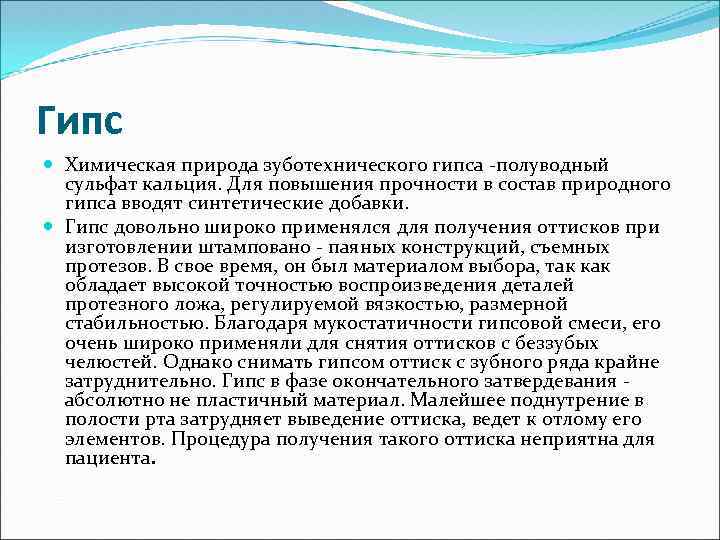 Гипс

Химическая природа зуботехнического гипса -полуводный сульфат кальция. Для повышения прочности в состав природного гипса вводят синтетические добавки.

Гипс довольно широко применялся для получения оттисков при изготовлении штамповано - паяных конструкций, съемных протезов. В свое время, он был материалом выбора, так как обладает высокой точностью воспроизведения деталей протезного ложа, регулируемой вязкостью, размерной стабильностью. Благодаря мукостатичности гипсовой смеси, его очень широко применяли для снятия оттисков с беззубых челюстей. Однако снимать гипсом оттиск с зубного ряда крайне затруднительно. Гипс в фазе окончательного затвердевания - абсолютно не пластичный материал. Малейшее поднутрение в полости рта затрудняет выведение оттиска, ведет к отлому его элементов. Процедура получения такого оттиска неприятна для пациента.